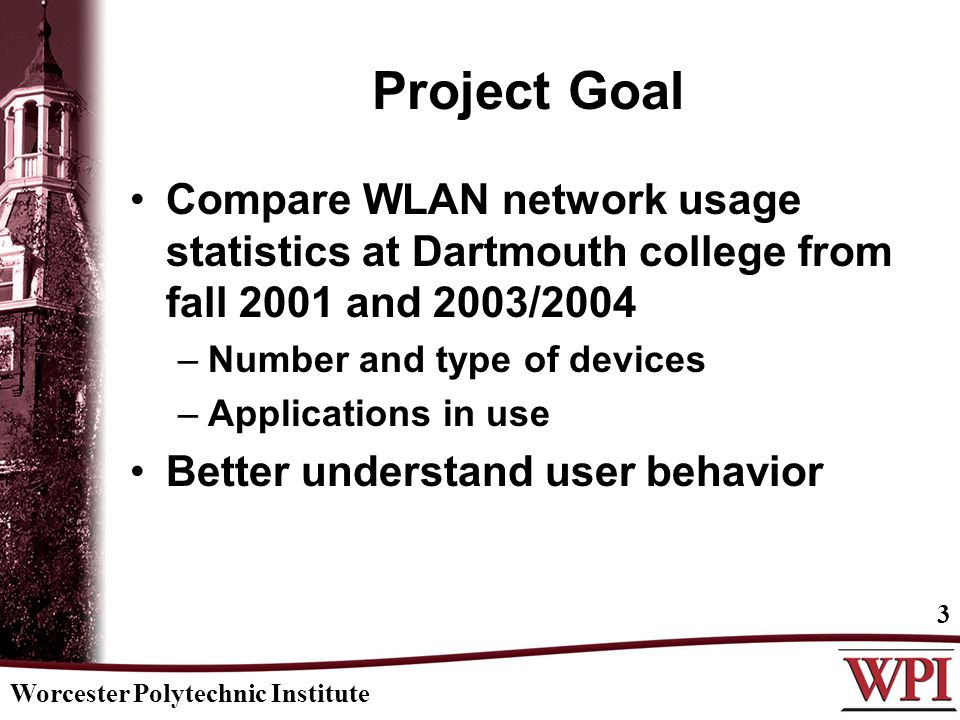 Project Goal

• Compare WLAN network usage statistics at Dartmouth college from fall 2001 and 2003/2004

– Number and type of devices

– Applications in use

• Better understand user behavior

3

Worcester Polytechnic Institute

WPI